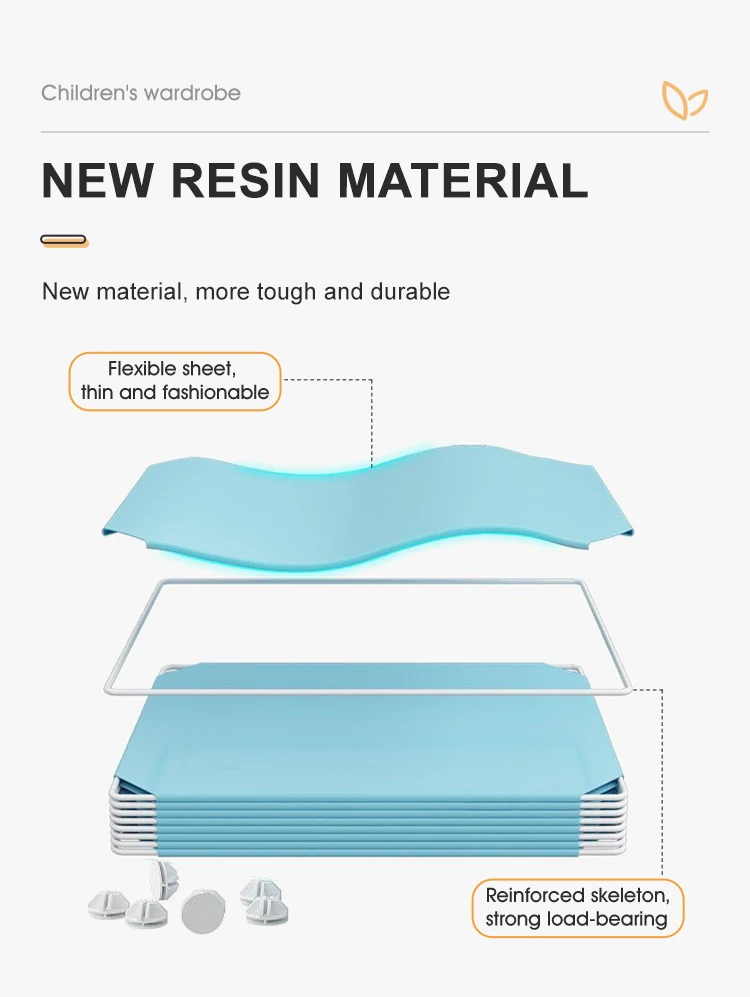 Children's wardrobe

NEW RESIN MATERIAL

New material, more tough and durable

Flexible sheet, thin and fashionable

Reinforced skeleton, strong load-bearing